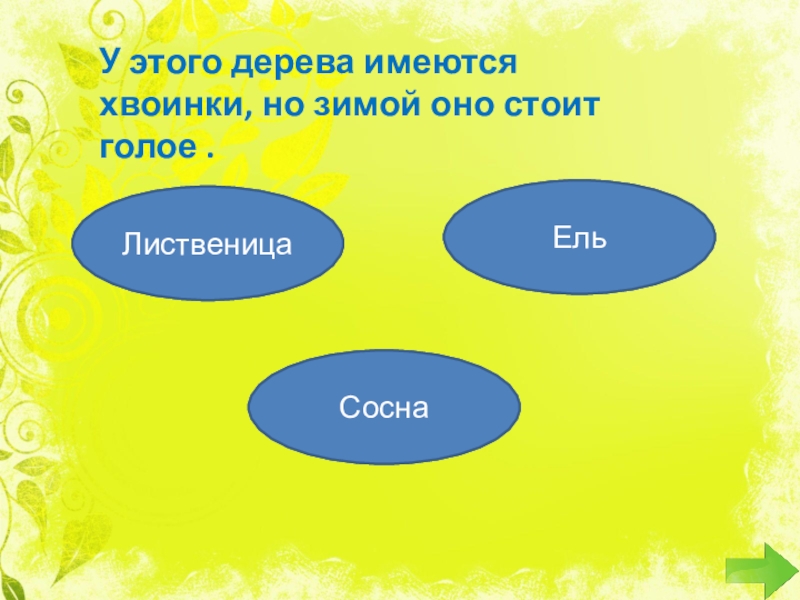 У этого дерева имеются хвоинки, но зимой оно стоит голое .

Лиственица

Ель

Сосна